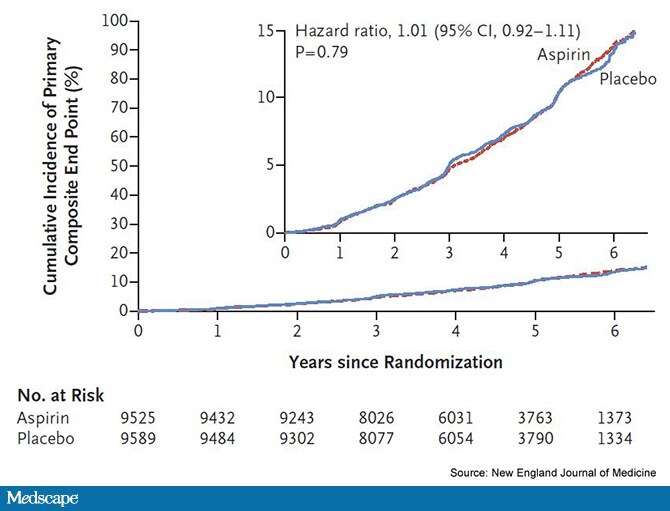 Cumulative Incidence of Primary Composite End Point (%)

100
90
80
70
60
50
40
30
20
10
0

15
10
5
0

Hazard ratio, 1.01 (95% CI, 0.92–1.11)
P=0.79

Aspirin
Placebo

0 1 2 3 4 5 6

0 1 2 3 4 5 6

Years since Randomization

No. at Risk

| | | | | | | | |
|---|---|---|---|---|---|---|---|
| Aspirin | 9525 | 9432 | 9243 | 8026 | 6031 | 3763 | 1373 |
| Placebo | 9589 | 9484 | 9302 | 8077 | 6054 | 3790 | 1334 |

Source: New England Journal of Medicine

Medscape